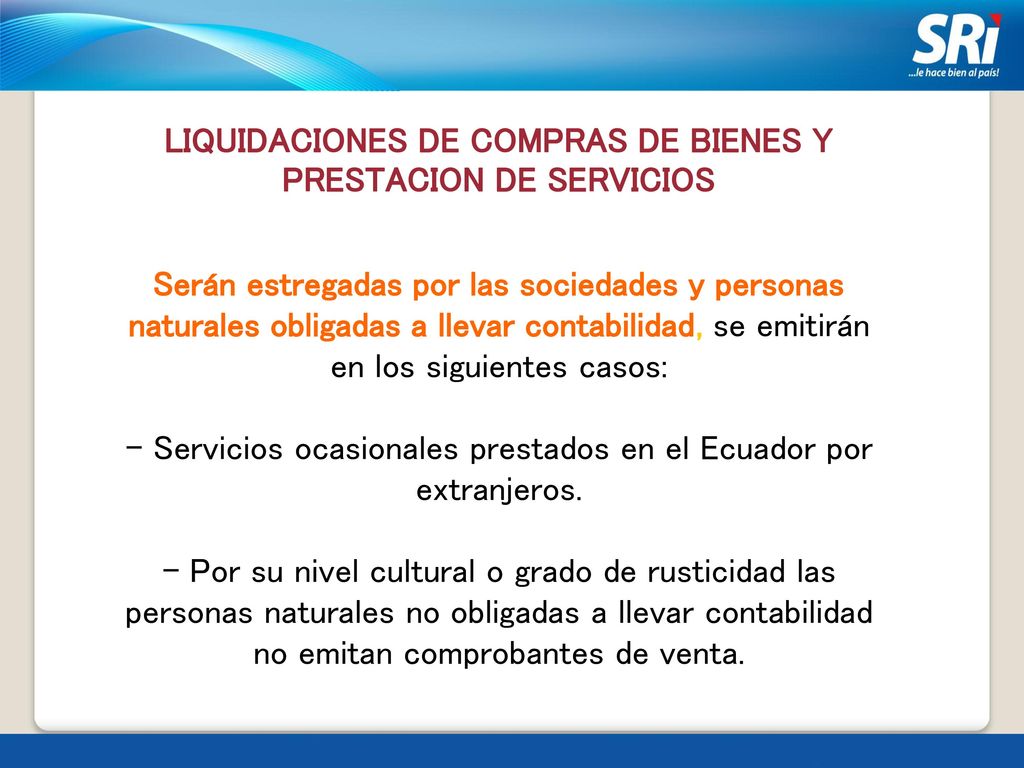 SRi
...le hace bien al país!

LIQUIDACIONES DE COMPRAS DE BIENES Y PRESTACION DE SERVICIOS

Serán estregadas por las sociedades y personas naturales obligadas a llevar contabilidad, se emitirán en los siguientes casos:

- Servicios ocasionales prestados en el Ecuador por extranjeros.

- Por su nivel cultural o grado de rusticidad las personas naturales no obligadas a llevar contabilidad no emitan comprobantes de venta.